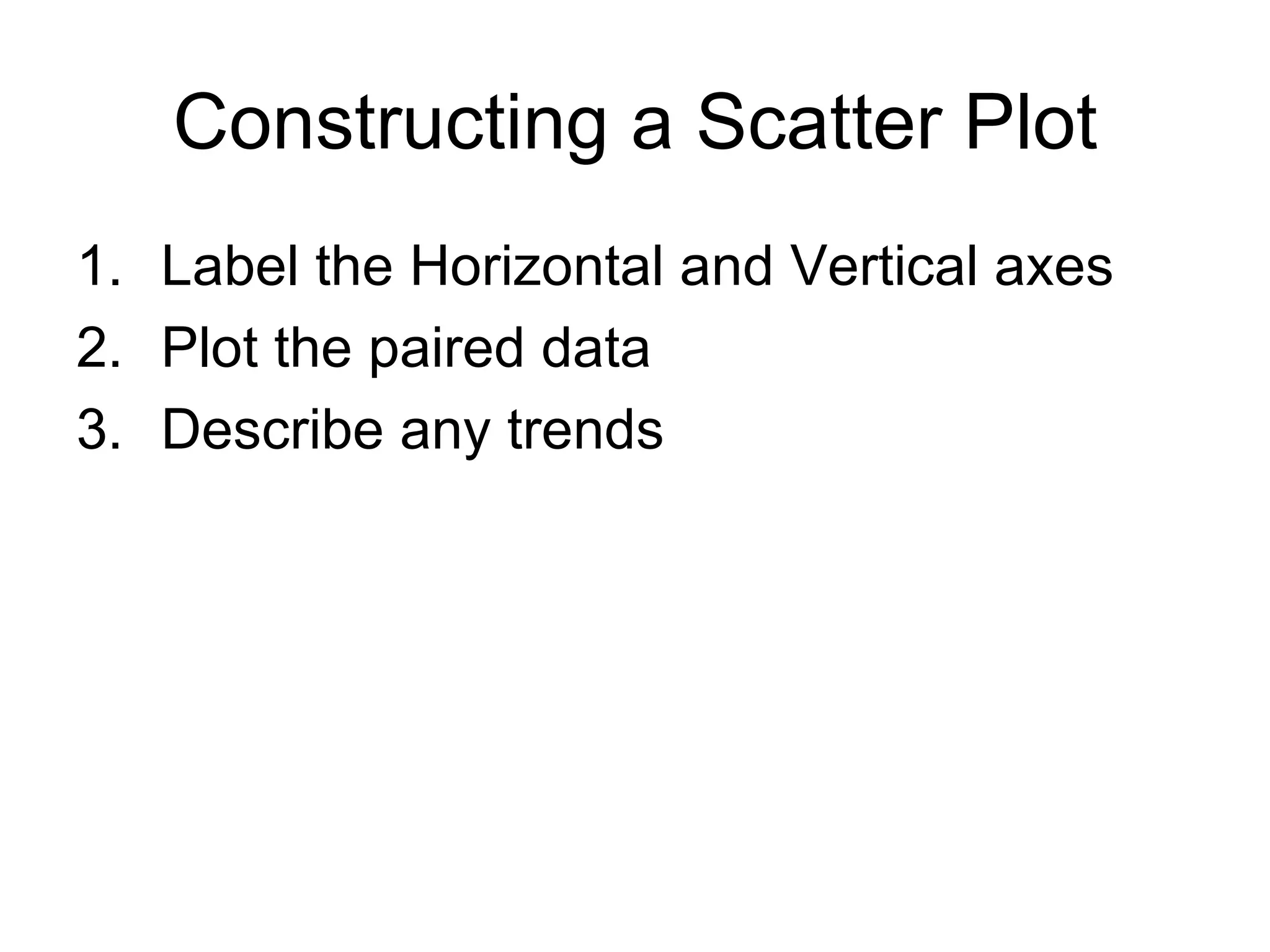 Constructing a Scatter Plot

1. Label the Horizontal and Vertical axes
2. Plot the paired data
3. Describe any trends